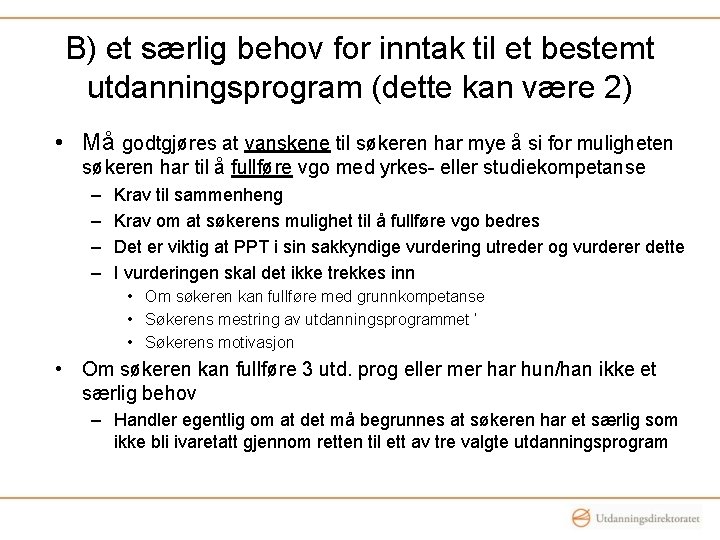 B) et særlig behov for inntak til et bestemt utdanningsprogram (dette kan være 2)

• Må godtgjøres at vanskene til søkeren har mye å si for muligheten søkeren har til å fullføre vgo med yrkes- eller studiekompetanse
– Krav til sammenheng
– Krav om at søkerens mulighet til å fullføre vgo bedres
– Det er viktig at PPT i sin sakkyndige vurdering utreder og vurderer dette
– I vurderingen skal det ikke trekkes inn
• Om søkeren kan fullføre med grunnkompetanse
• Søkerens mestring av utdanningsprogrammet '
• Søkerens motivasjon
• Om søkeren kan fullføre 3 utd. prog eller mer har hun/han ikke et særlig behov
– Handler egentlig om at det må begrunnes at søkeren har et særlig som ikke bli ivaretatt gjennom retten til ett av tre valgte utdanningsprogram

Utdanningsdirektoratet